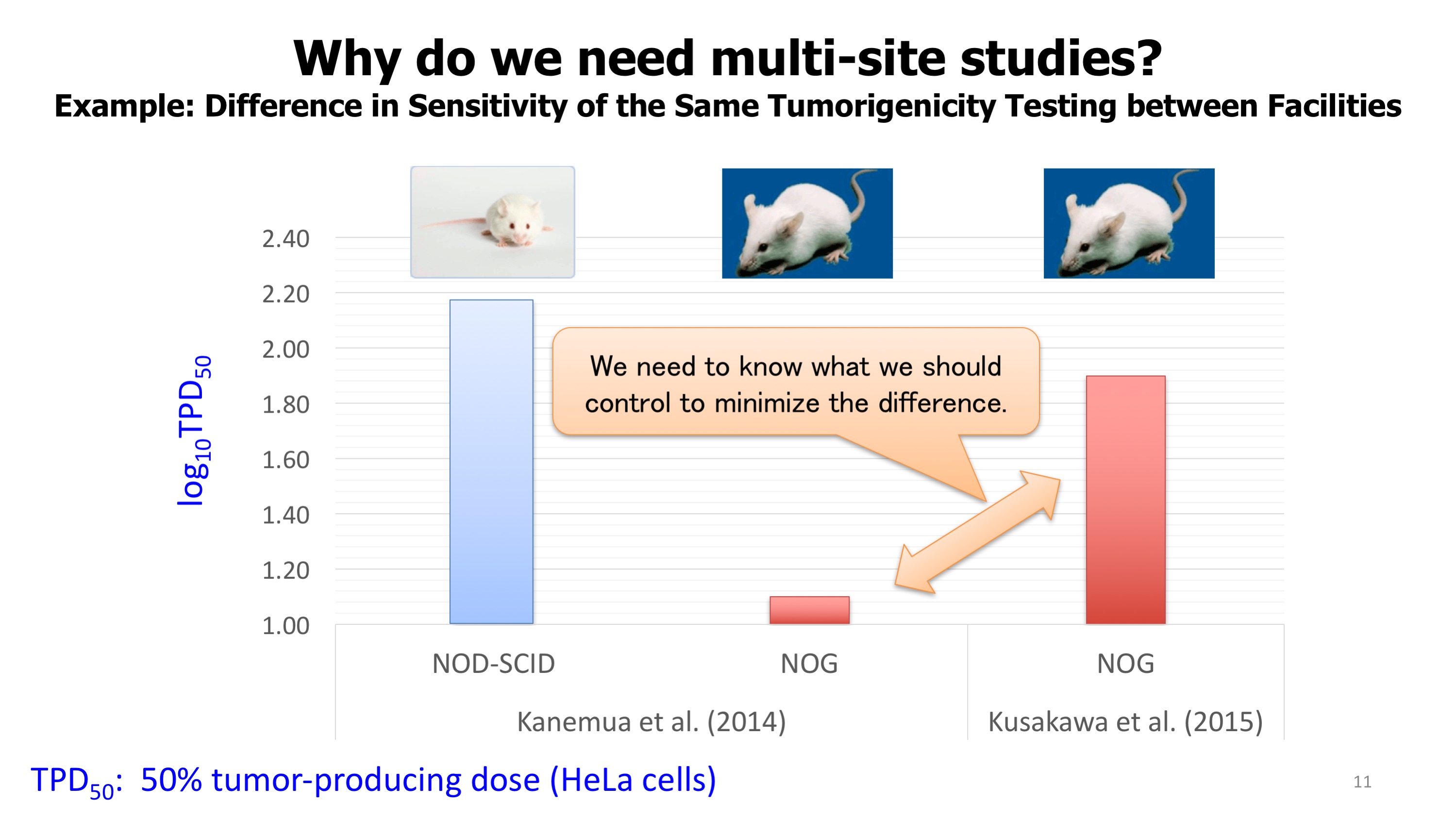 Why do we need multi-site studies?
Example: Difference in Sensitivity of the Same Tumorigenicity Testing between Facilities

$\log_{10}TPD_{50}$

2.40
2.20
2.00
1.80
1.60
1.40
1.20
1.00

We need to know what we should control to minimize the difference.

NOD-SCID
NOG
NOG

Kanemua et al. (2014)
Kusakawa et al. (2015)

$TPD_{50}$: 50% tumor-producing dose (HeLa cells)

11